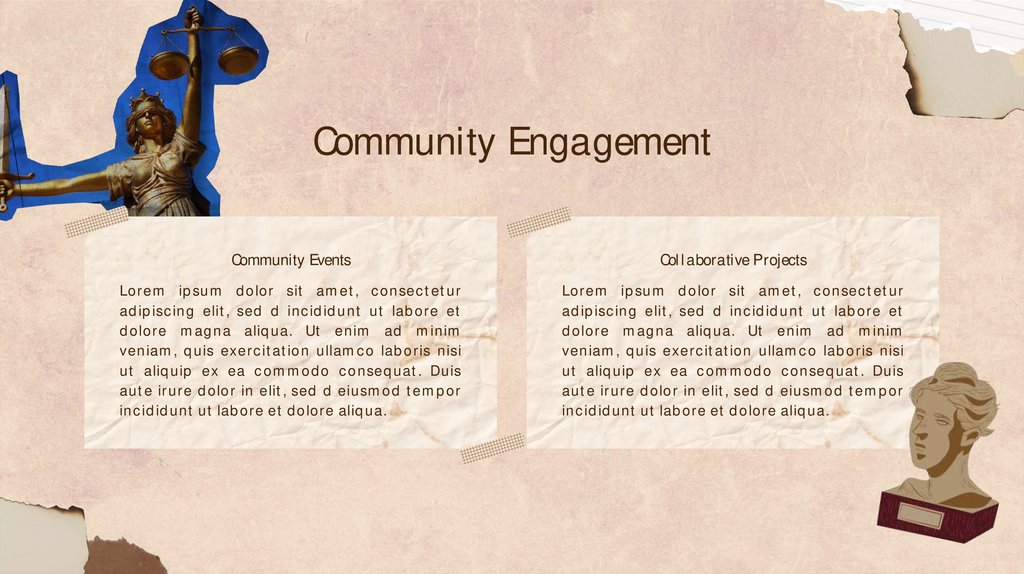 Community Engagement

Community Events

Lorem ipsum dolor sit amet, consectetur adipiscing elit, sed d incididunt ut labore et dolore magna aliqua. Ut enim ad minim veniam, quis exercitation ullamco laboris nisi ut aliquip ex ea commodo consequat. Duis aute irure dolor in elit, sed d eiusmod tempor incididunt ut labore et dolore aliqua.

Collaborative Projects

Lorem ipsum dolor sit amet, consectetur adipiscing elit, sed d incididunt ut labore et dolore magna aliqua. Ut enim ad minim veniam, quis exercitation ullamco laboris nisi ut aliquip ex ea commodo consequat. Duis aute irure dolor in elit, sed d eiusmod tempor incididunt ut labore et dolore aliqua.